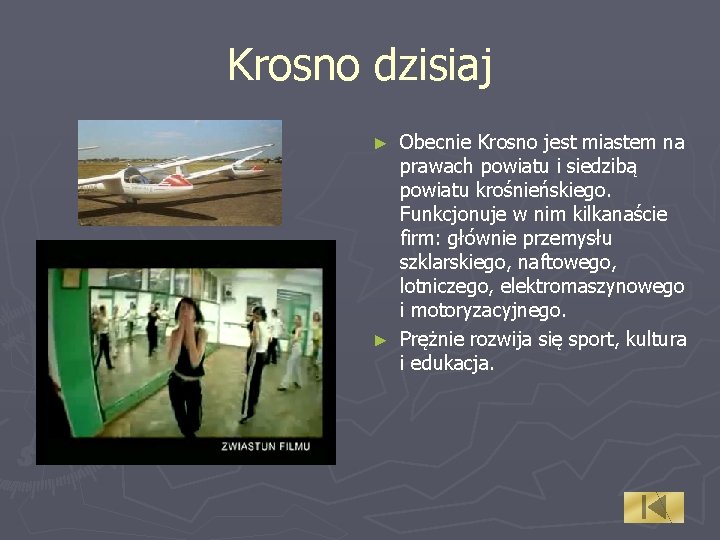 Krosno dzisiaj

ZWIASTUN FILMU

► Obecnie Krosno jest miastem na prawach powiatu i siedzibą powiatu krośnieńskiego. Funkcjonuje w nim kilkanaście firm: głównie przemysłu szklarskiego, naftowego, lotniczego, elektromaszynowego i motoryzacyjnego.

► Prężnie rozwija się sport, kultura i edukacja.